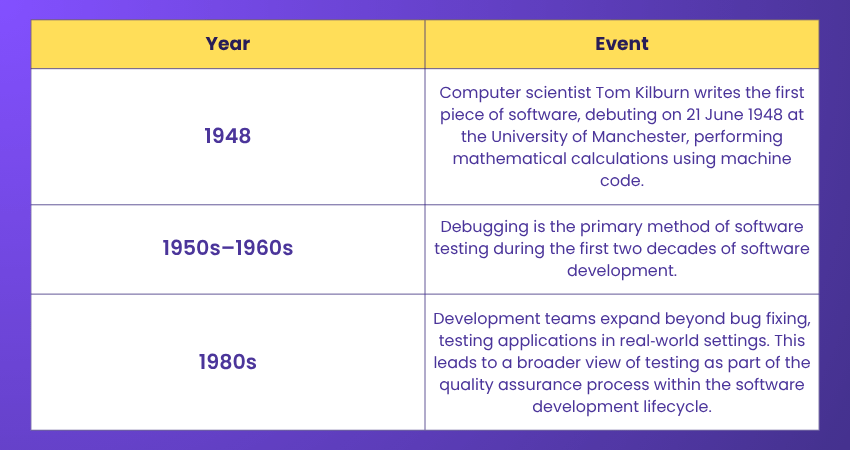 | Year | Event |
|---|---|
| 1948 | Computer scientist Tom Kilburn writes the first piece of software, debuting on 21 June 1948 at the University of Manchester, performing mathematical calculations using machine code. |
| 1950s–1960s | Debugging is the primary method of software testing during the first two decades of software development. |
| 1980s | Development teams expand beyond bug fixing, testing applications in real-world settings. This leads to a broader view of testing as part of the quality assurance process within the software development lifecycle. |